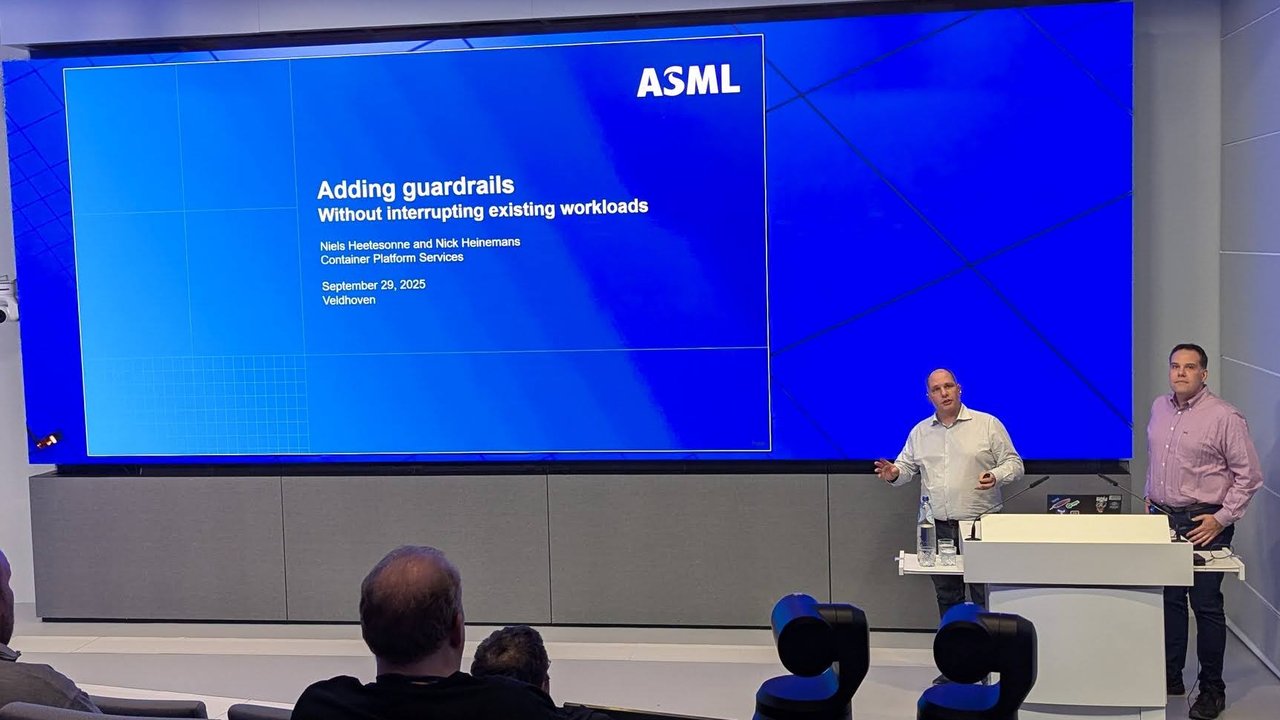 ASML

Adding guardrails
Without interrupting existing workloads

Niels Heetesonne and Nick Heinemans
Container Platform Services

September 29, 2025
Veldhoven